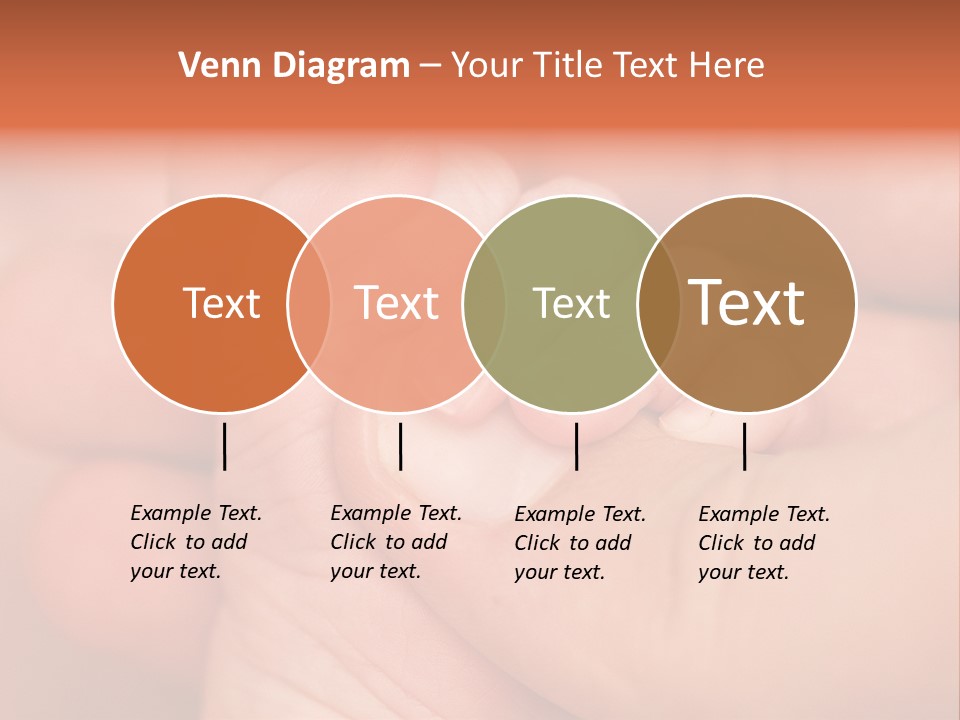 Venn Diagram – Your Title Text Here

Text

Text

Text

Text

Example Text. Click to add your text.

Example Text. Click to add your text.

Example Text. Click to add your text.

Example Text. Click to add your text.